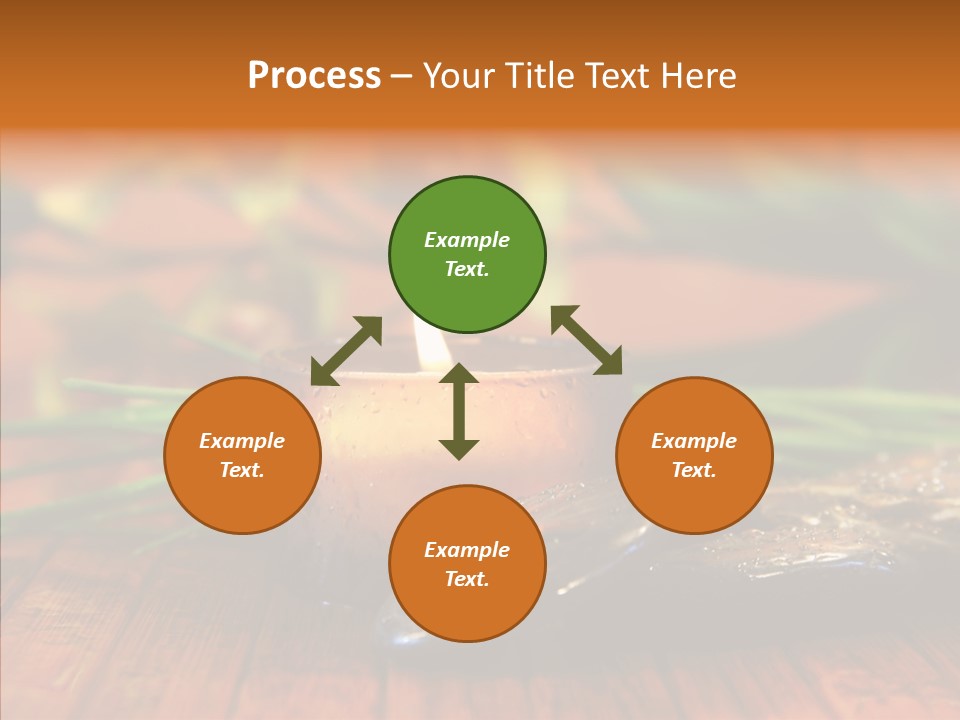 Process – Your Title Text Here

Example Text.

Example Text.

Example Text.

Example Text.